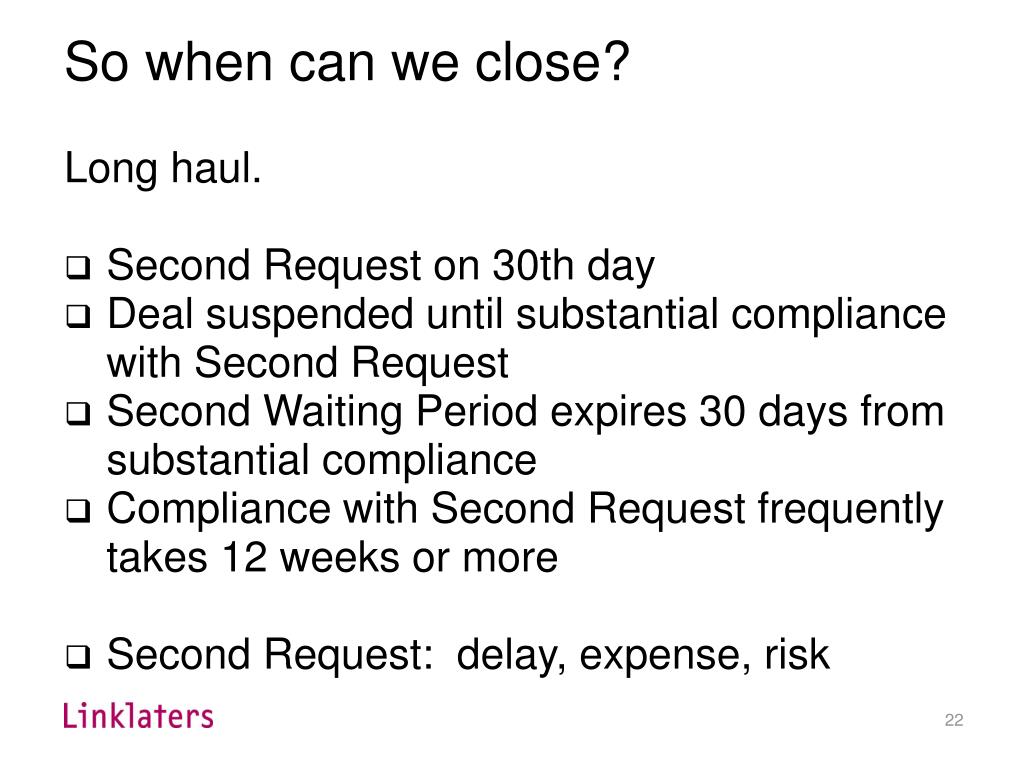 So when can we close?

Long haul.

❑ Second Request on 30th day
❑ Deal suspended until substantial compliance with Second Request
❑ Second Waiting Period expires 30 days from substantial compliance
❑ Compliance with Second Request frequently takes 12 weeks or more

❑ Second Request: delay, expense, risk

Linklaters

22